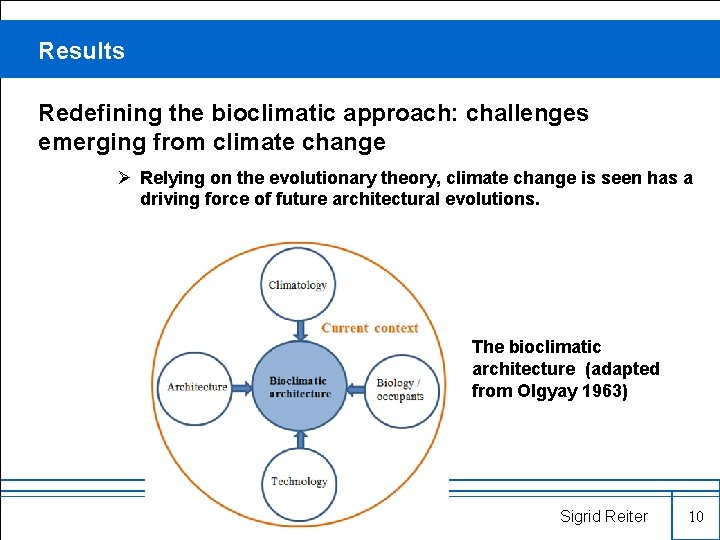 Results

Redefining the bioclimatic approach: challenges emerging from climate change

➢ Relying on the evolutionary theory, climate change is seen has a driving force of future architectural evolutions.

Climatology

Current context

Architecture

Bioclimatic architecture

Biology / occupants

Technology

The bioclimatic architecture (adapted from Olgyay 1963)

Sigrid Reiter

10